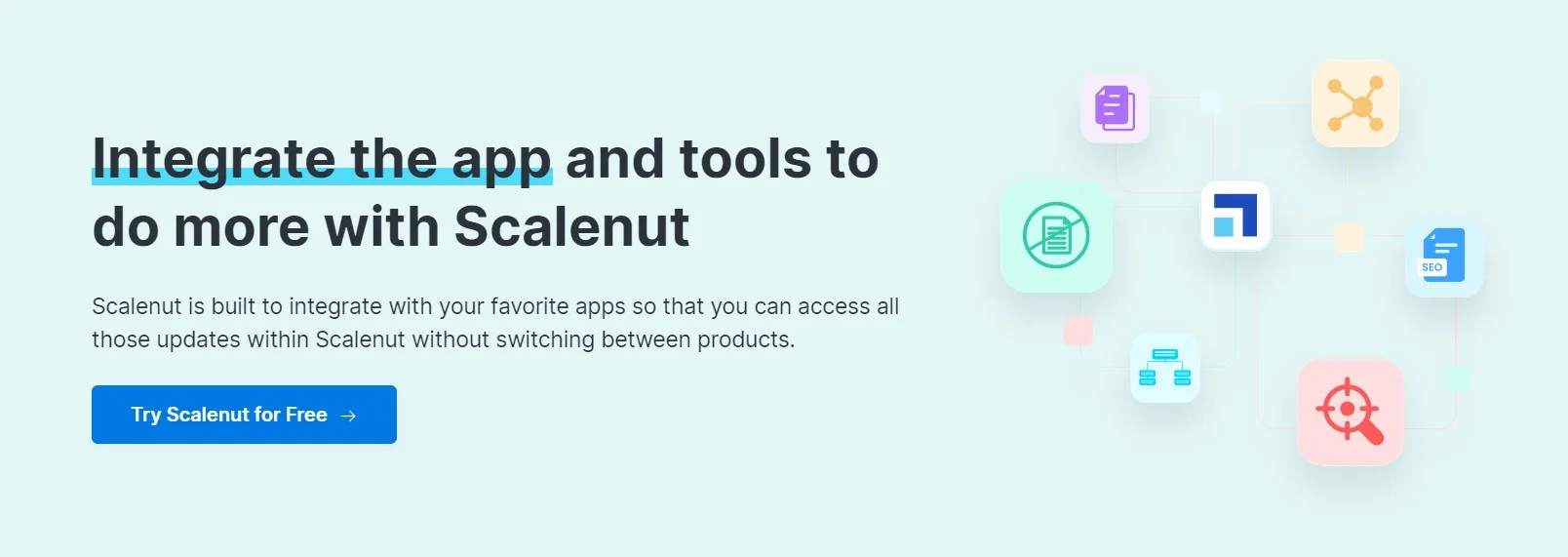 Integrate the app and tools to do more with Scalenut

Scalenut is built to integrate with your favorite apps so that you can access all those updates within Scalenut without switching between products.

Try Scalenut for Free →

SEO